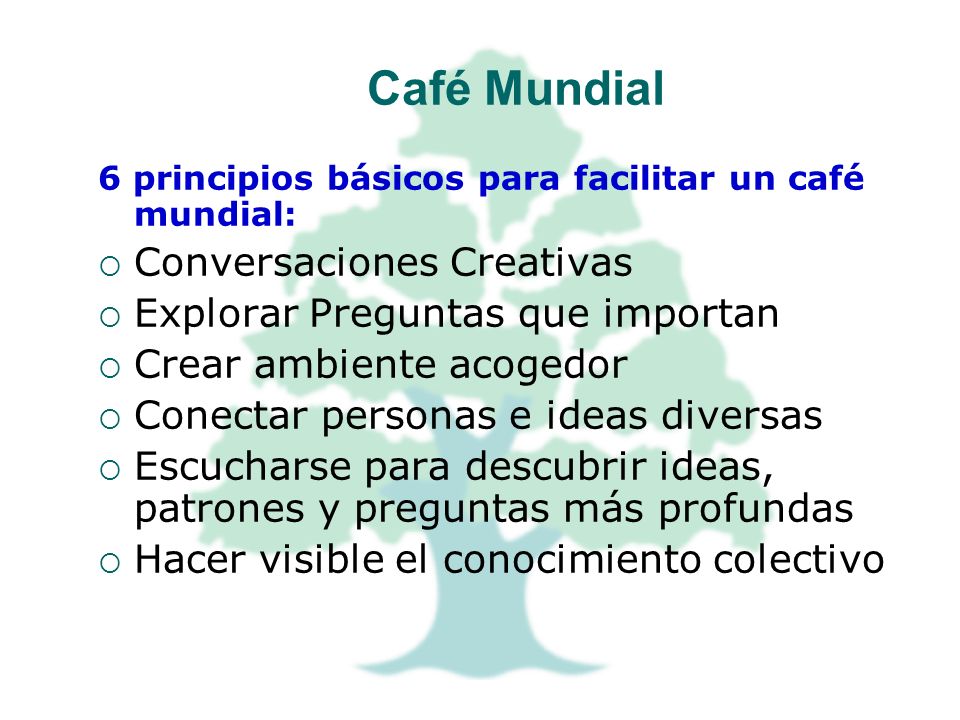 Café Mundial

6 principios básicos para facilitar un café mundial:

○ Conversaciones Creativas
○ Explorar Preguntas que importan
○ Crear ambiente acogedor
○ Conectar personas e ideas diversas
○ Escucharse para descubrir ideas, patrones y preguntas más profundas
○ Hacer visible el conocimiento colectivo